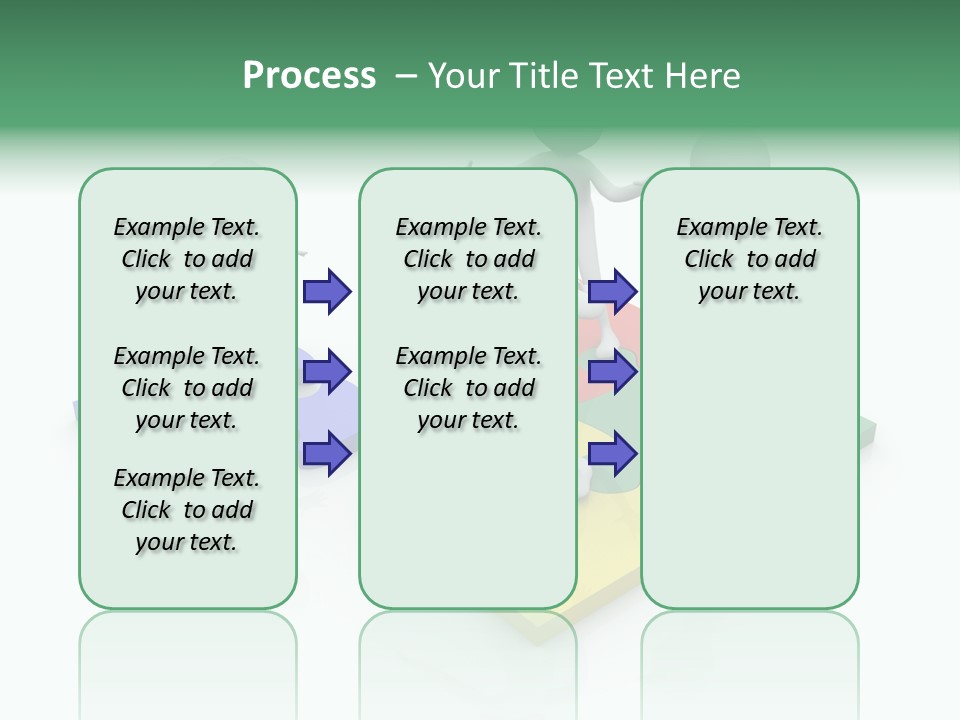 Process – Your Title Text Here

Example Text. Click to add your text.

Example Text. Click to add your text.

Example Text. Click to add your text.

Example Text. Click to add your text.

Example Text. Click to add your text.

Example Text. Click to add your text.